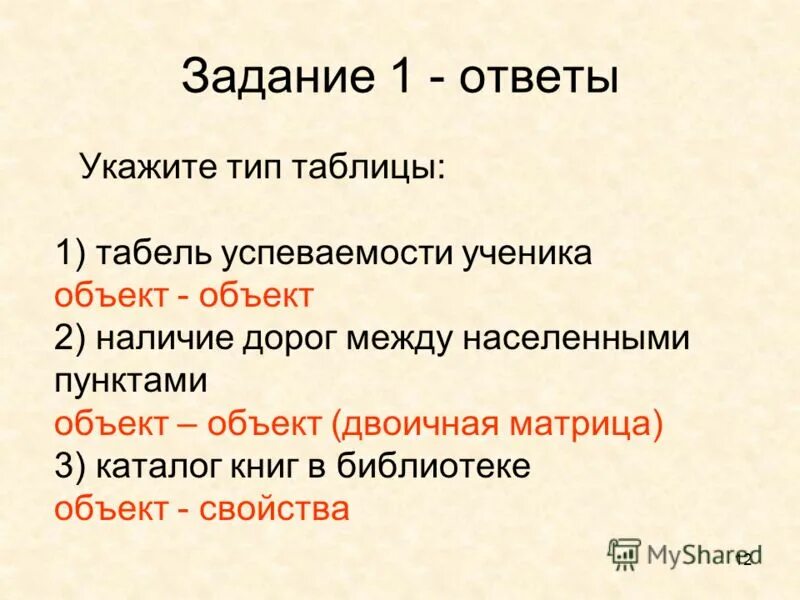 Задание 1 - ответы

Укажите тип таблицы:

1) табель успеваемости ученика
объект - объект
2) наличие дорог между населенными пунктами
объект – объект (двоичная матрица)
3) каталог книг в библиотеке
объект - свойства

MyShared
12